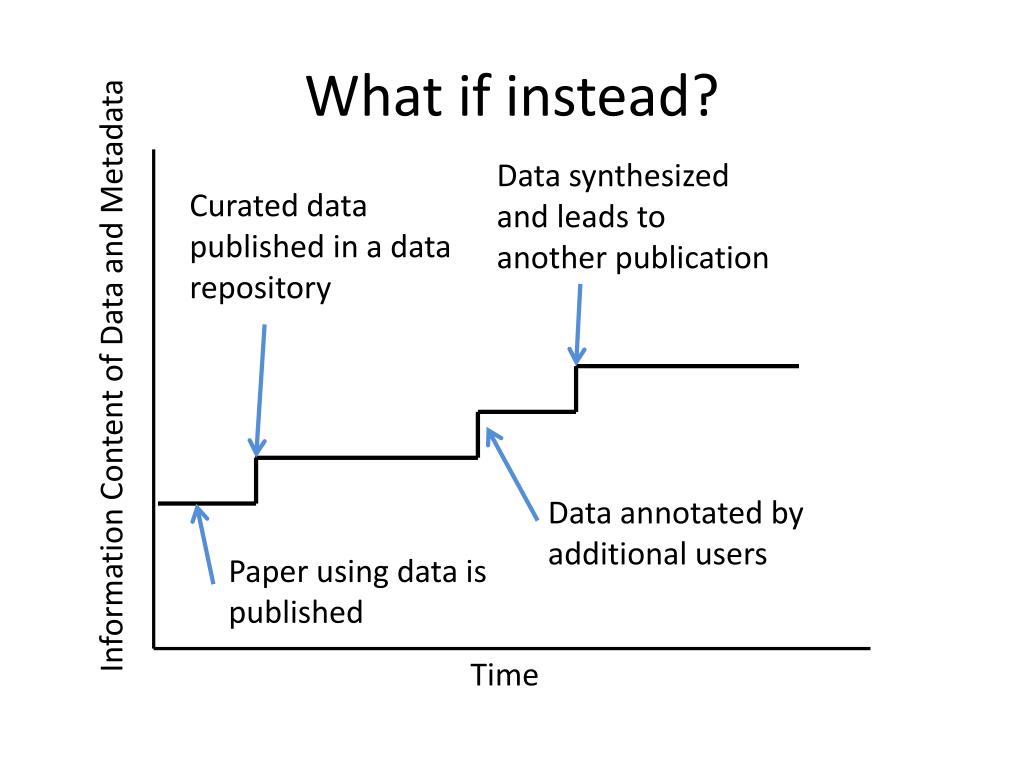 What if instead?

Information Content of Data and Metadata

Curated data published in a data repository

Data synthesized and leads to another publication

Data annotated by additional users

Paper using data is published

Time